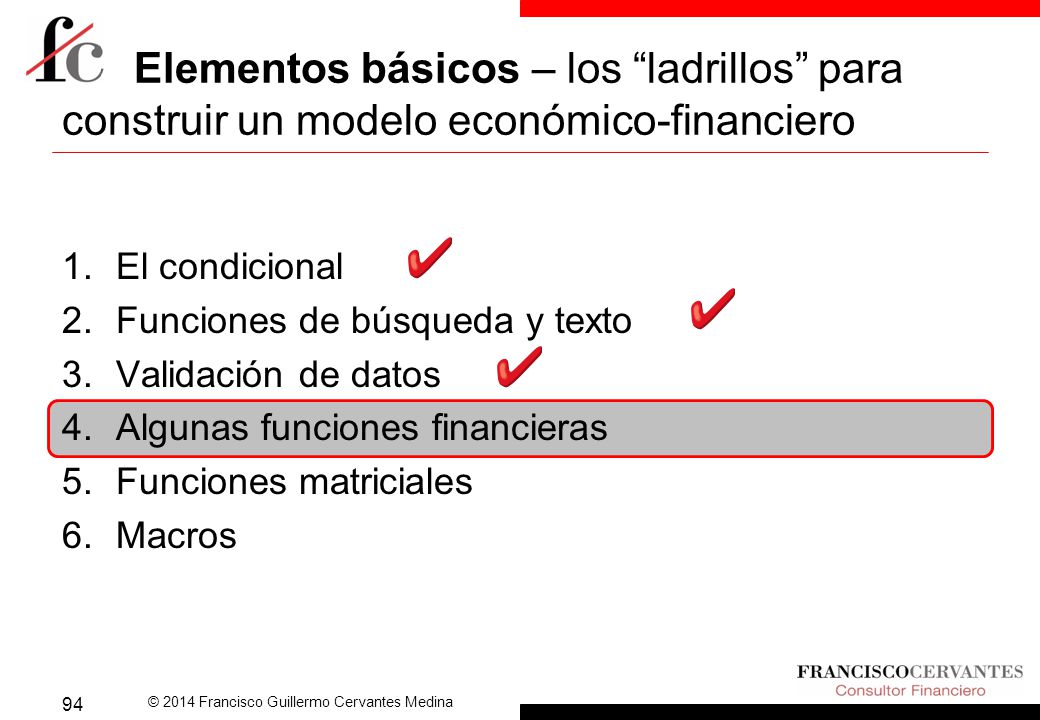 fc

Elementos básicos – los “ladrillos” para construir un modelo económico-financiero

1. El condicional ✔
2. Funciones de búsqueda y texto ✔
3. Validación de datos ✔
4. Algunas funciones financieras
5. Funciones matriciales
6. Macros

94

© 2014 Francisco Guillermo Cervantes Medina

FRANCISCOCERVANTES
Consultor Financiero